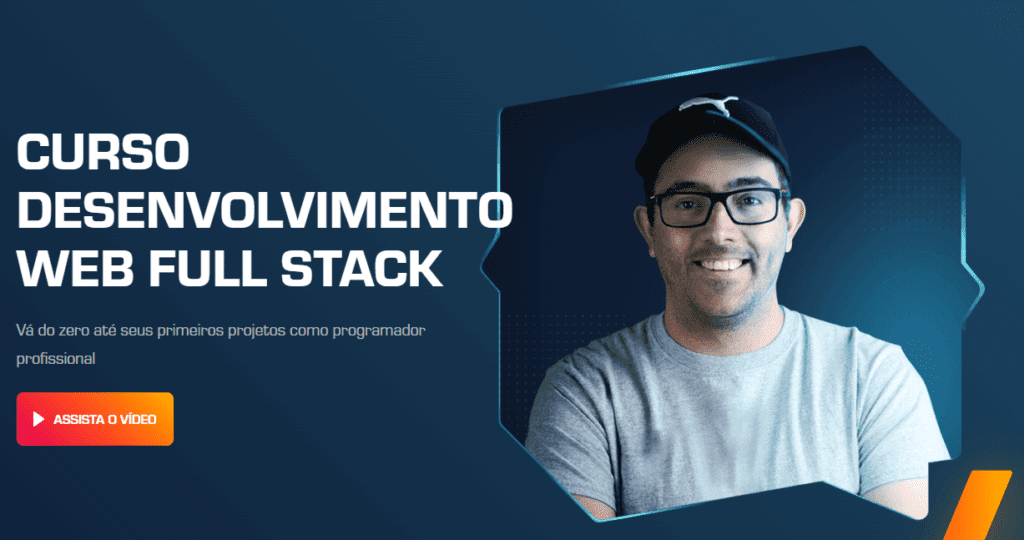 CURSO DESENVOLVIMENTO WEB FULL STACK

Vá do zero até seus primeiros projetos como programador profissional

ASSISTA O VÍDEO